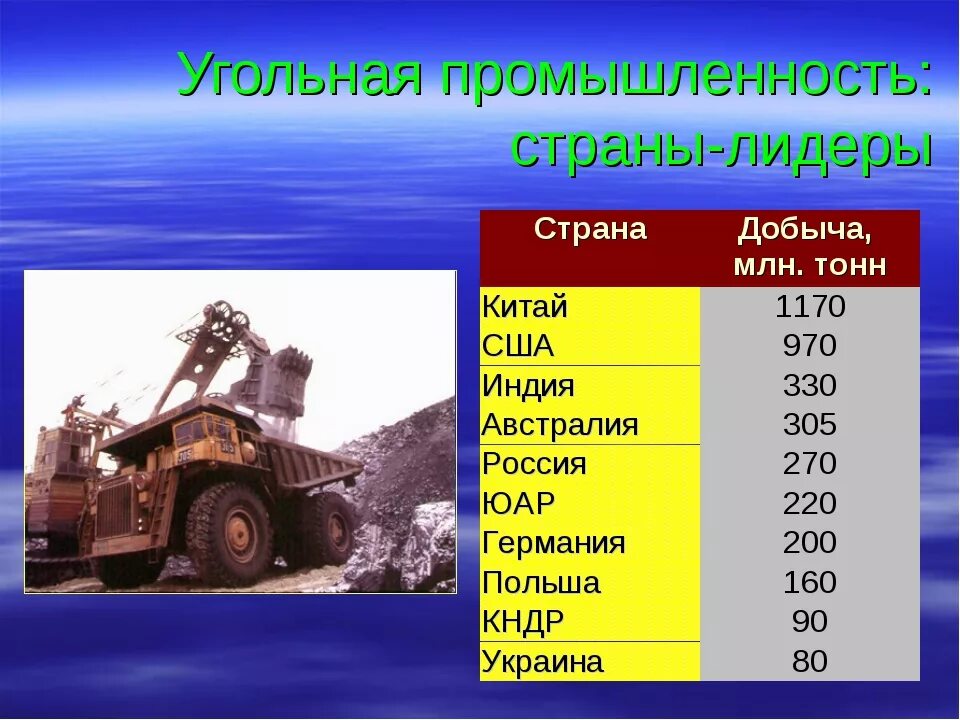 Угольная промышленность: страны-лидеры

| Страна | Добыча, млн. тонн |
|---|---|
| Китай | 1170 |
| США | 970 |
| Индия | 330 |
| Австралия | 305 |
| Россия | 270 |
| ЮАР | 220 |
| Германия | 200 |
| Польша | 160 |
| КНДР | 90 |
| Украина | 80 |